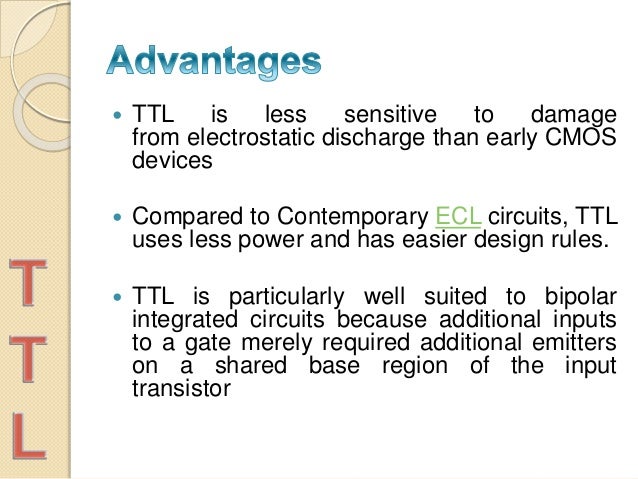 Advantages

• TTL is less sensitive to damage from electrostatic discharge than early CMOS devices

• Compared to Contemporary ECL circuits, TTL uses less power and has easier design rules.

• TTL is particularly well suited to bipolar integrated circuits because additional inputs to a gate merely required additional emitters on a shared base region of the input transistor

T
T
L